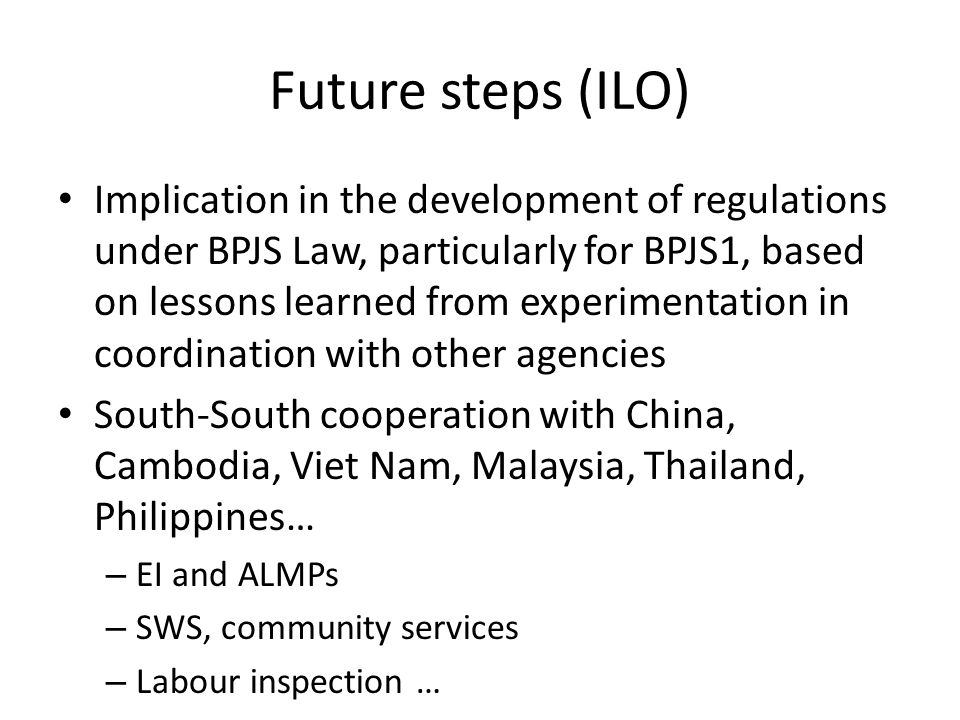 Future steps (ILO)

• Implication in the development of regulations under BPJS Law, particularly for BPJS1, based on lessons learned from experimentation in coordination with other agencies
• South-South cooperation with China, Cambodia, Viet Nam, Malaysia, Thailand, Philippines…
– EI and ALMPs
– SWS, community services
– Labour inspection …